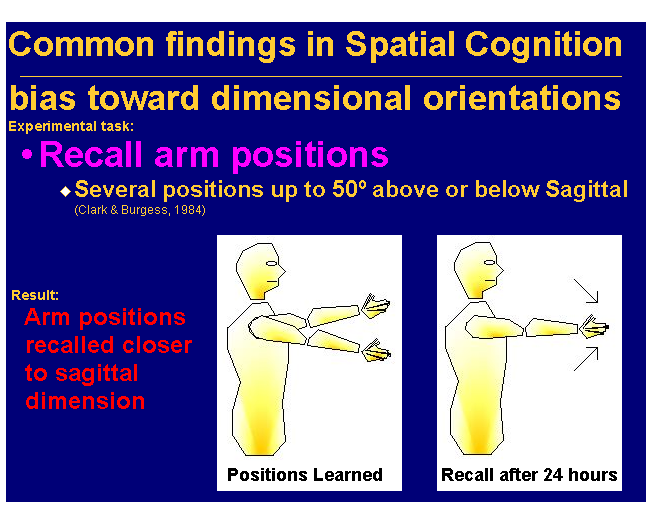 Common findings in Spatial Cognition

bias toward dimensional orientations

Experimental task:

• Recall arm positions

◆ Several positions up to 50º above or below Sagittal

(Clark & Burgess, 1984)

Result:

Arm positions recalled closer to sagittal dimension

Positions Learned

Recall after 24 hours